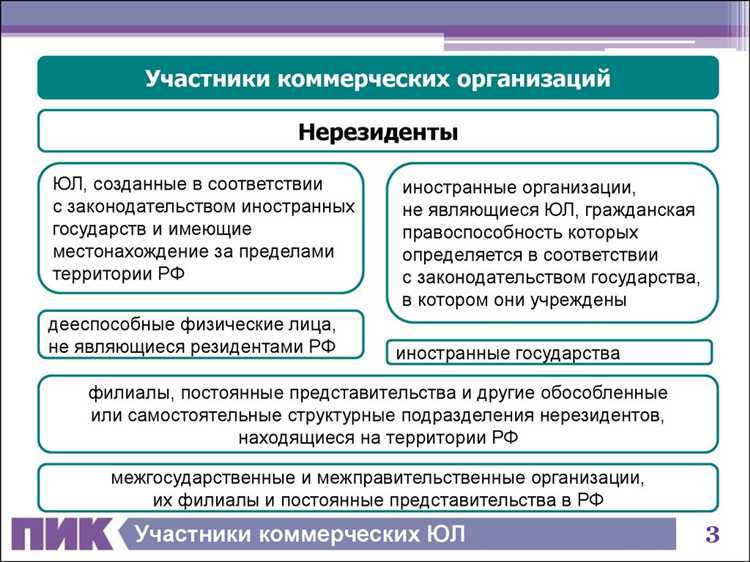 Участники коммерческих организаций

Нерезиденты

ЮЛ, созданные в соответствии с законодательством иностранных государств и имеющие местонахождение за пределами территории РФ

иностранные организации, не являющиеся ЮЛ, гражданская правоспособность которых определяется в соответствии с законодательством государства, в котором они учреждены

дееспособные физические лица, не являющиеся резидентами РФ

иностранные государства

филиалы, постоянные представительства и другие обособленные или самостоятельные структурные подразделения нерезидентов, находящиеся на территории РФ

межгосударственные и межправительственные организации, их филиалы и постоянные представительства в РФ

ПИК Участники коммерческих ЮЛ

3